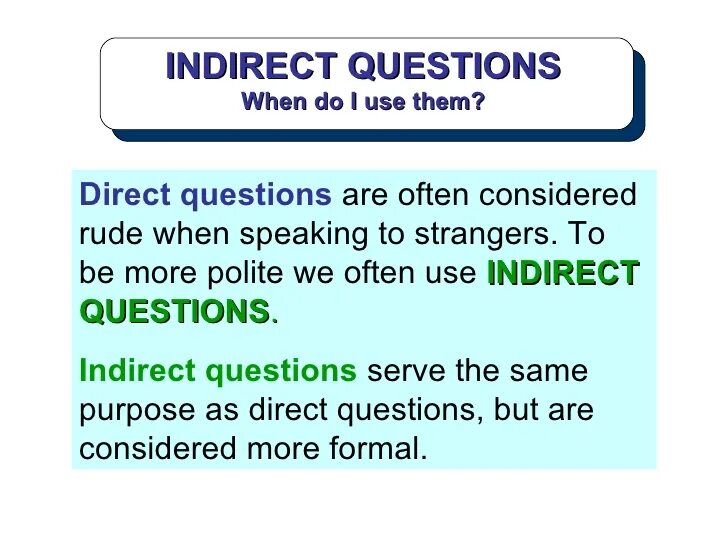 INDIRECT QUESTIONS
When do I use them?

Direct questions are often considered rude when speaking to strangers. To be more polite we often use INDIRECT QUESTIONS.

Indirect questions serve the same purpose as direct questions, but are considered more formal.